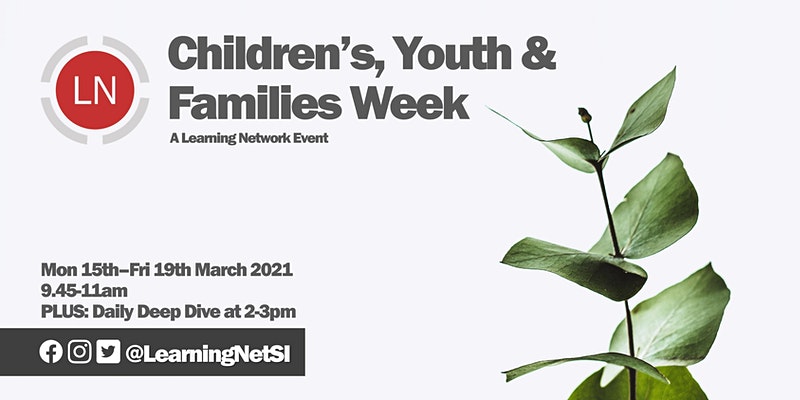 LN

Children's, Youth & Families Week

A Learning Network Event

Mon 15th–Fri 19th March 2021
9.45-11am
PLUS: Daily Deep Dive at 2-3pm

@LearningNetSI